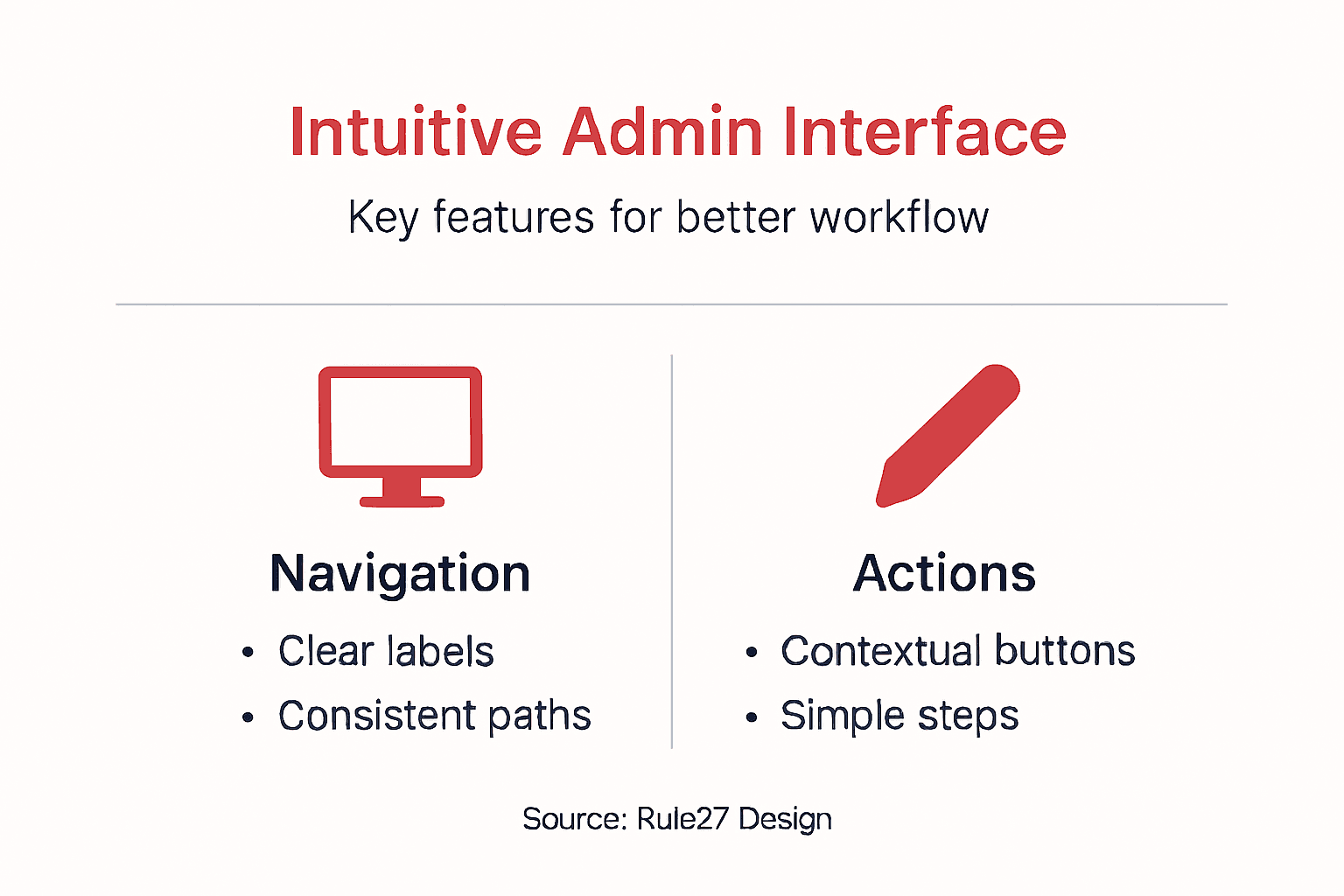 Intuitive Admin Interface

Key features for better workflow

Navigation

• Clear labels
• Consistent paths

Actions

• Contextual buttons
• Simple steps

Source: Rule27 Design